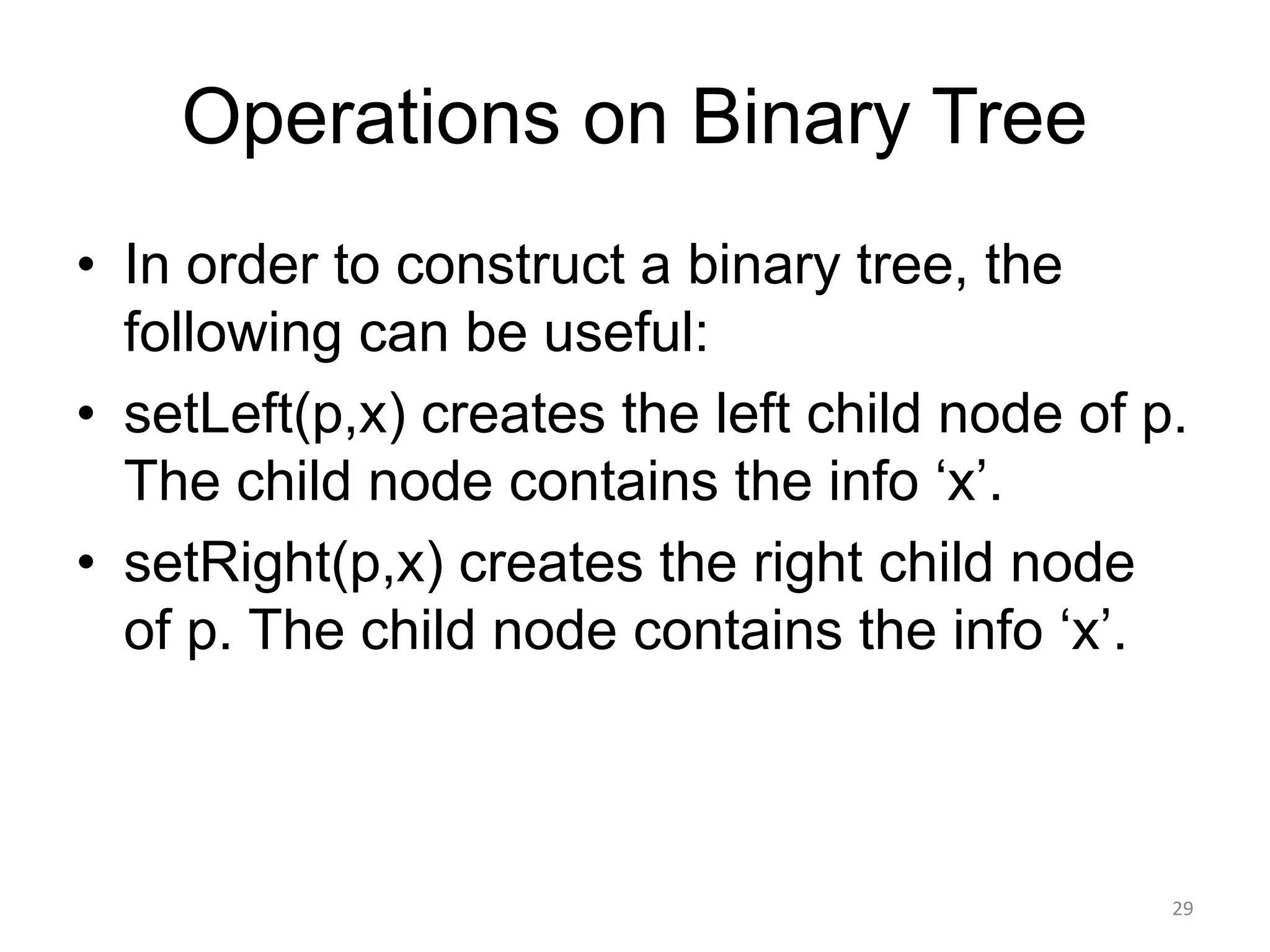 Operations on Binary Tree

• In order to construct a binary tree, the following can be useful:
• setLeft(p,x) creates the left child node of p. The child node contains the info ‘x’.
• setRight(p,x) creates the right child node of p. The child node contains the info ‘x’.

29